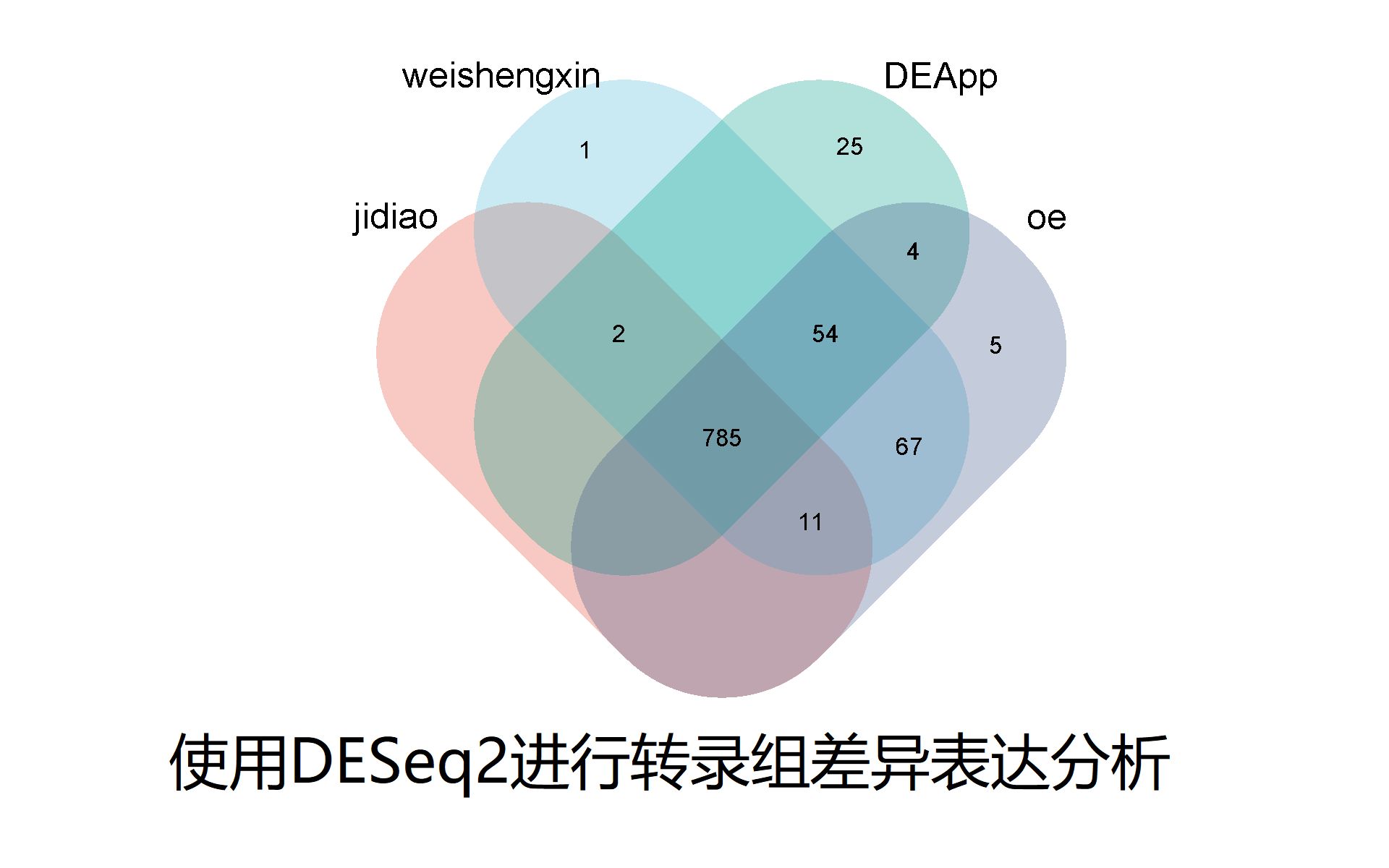 weishengxin

DEApp

jidiao

oe

1

25

4

2

54

5

785

67

11

使用DESeq2进行转录组差异表达分析